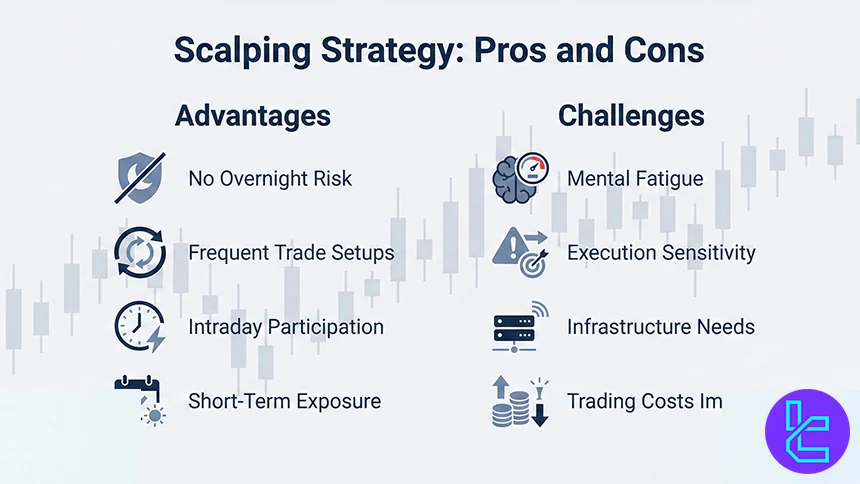 Scalping Strategy: Pros and Cons

Advantages

No Overnight Risk

Frequent Trade Setups

Intraday Participation

Short-Term Exposure

Challenges

Mental Fatigue

Execution Sensitivity

Infrastructure Needs

Trading Costs Im